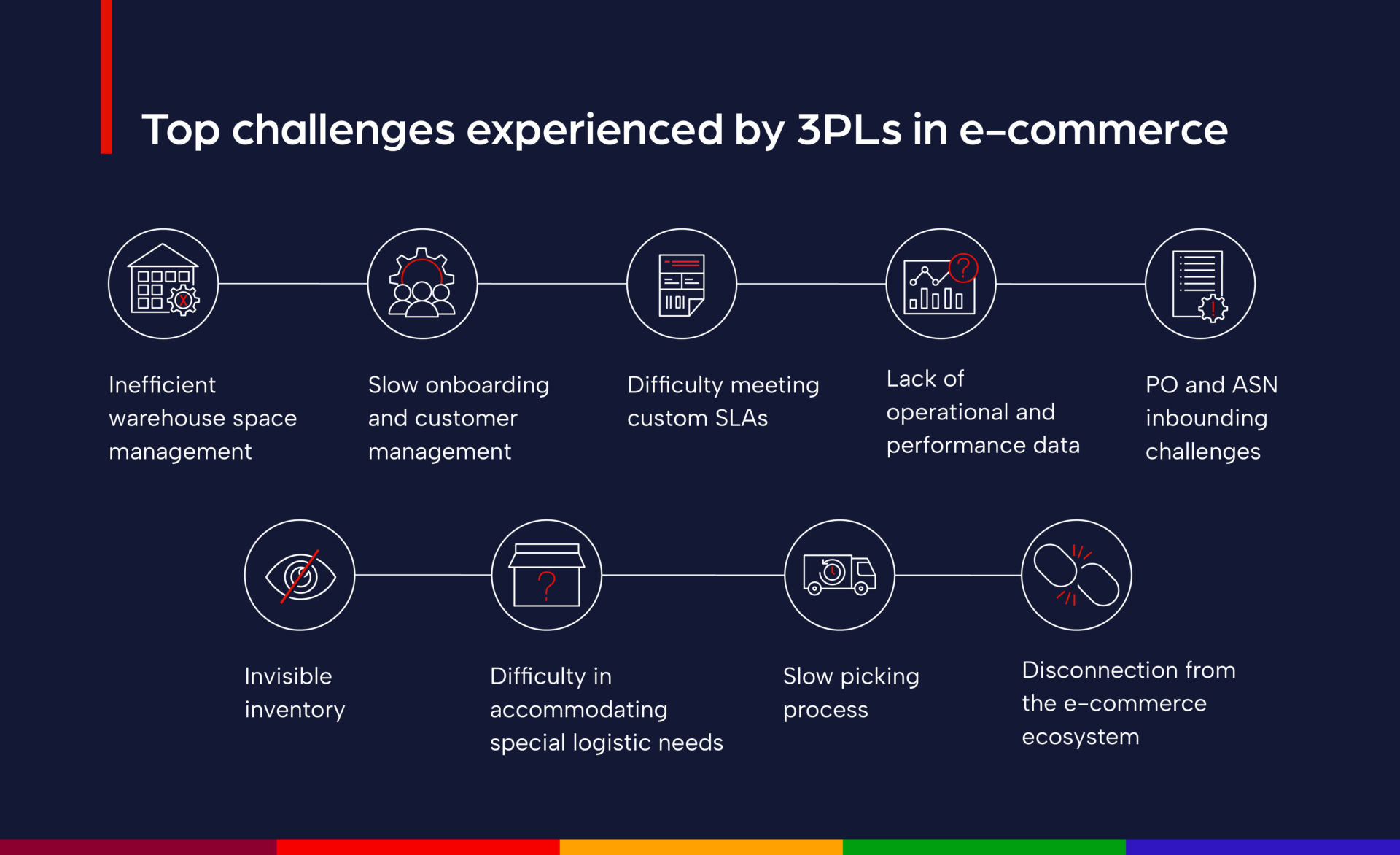 Top challenges experienced by 3PLs in e-commerce

Inefficient warehouse space management

Slow onboarding and customer management

Difficulty meeting custom SLAs

Lack of operational and performance data

PO and ASN inbounding challenges

Invisible inventory

Difficulty in accommodating special logistic needs

Slow picking process

Disconnection from the e-commerce ecosystem